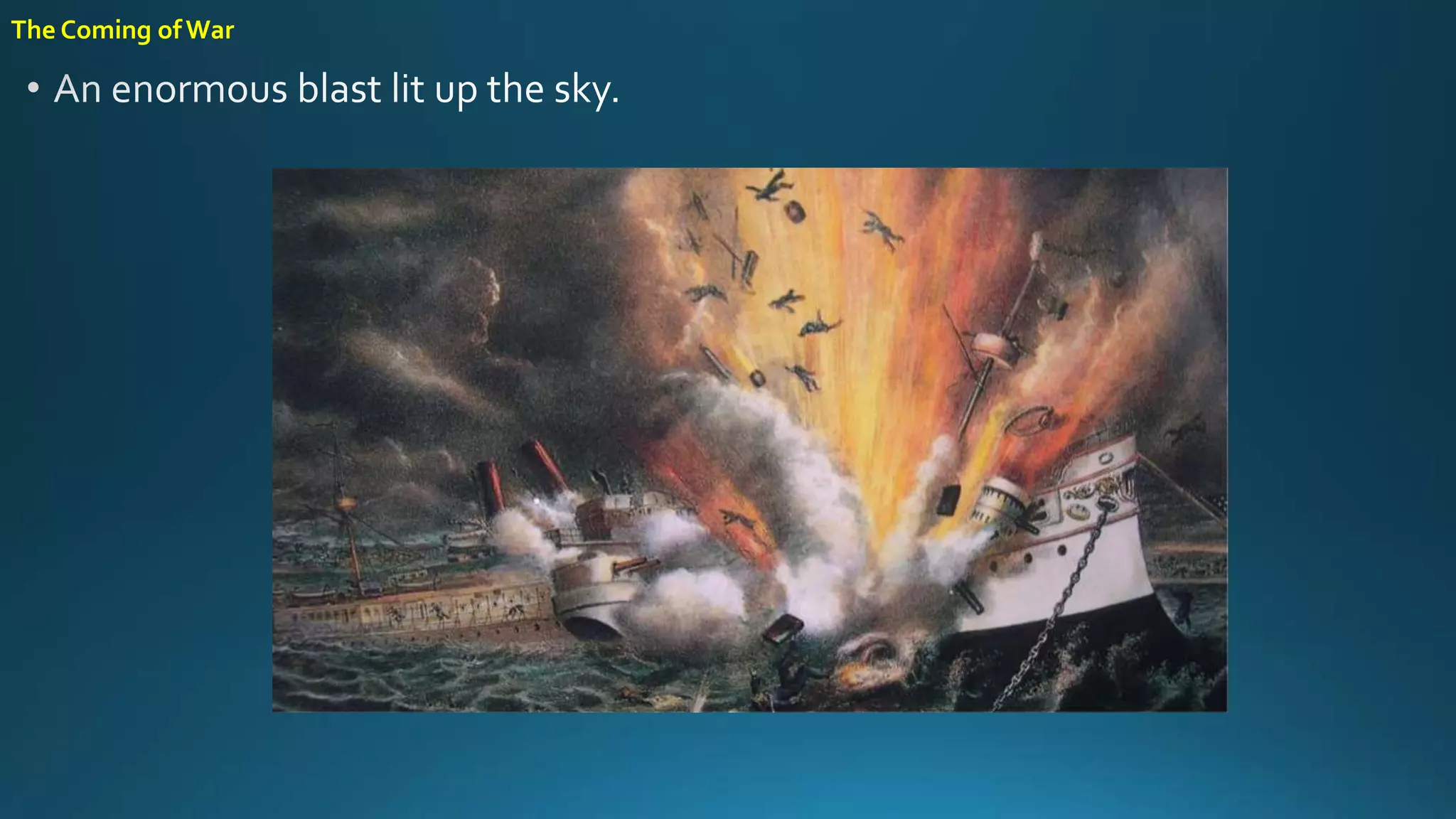 The Coming of War

• An enormous blast lit up the sky.